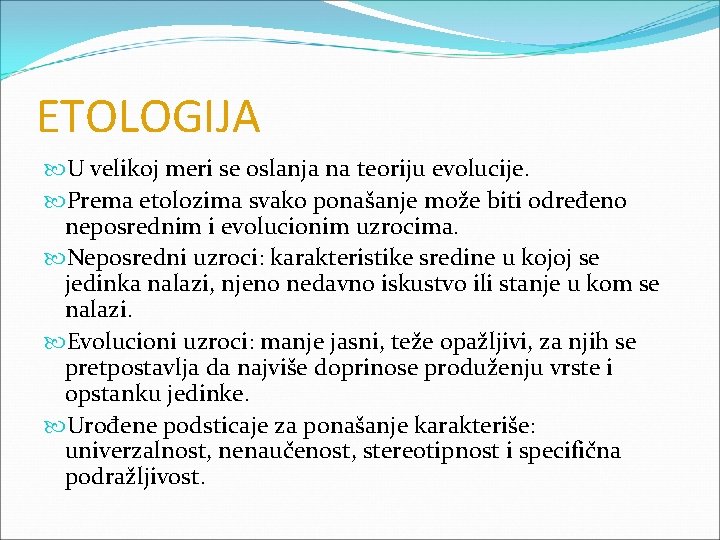 ETOLOGIJA

U velikoj meri se oslanja na teoriju evolucije.

Prema etolozima svako ponašanje može biti određeno neposrednim i evolucionim uzrocima.

Neposredni uzroci: karakteristike sredine u kojoj se jedinka nalazi, njeno nedavno iskustvo ili stanje u kom se nalazi.

Evolucioni uzroci: manje jasni, teže opažljivi, za njih se pretpostavlja da najviše doprinose produženju vrste i opstanku jedinke.

Urođene podsticaje za ponašanje karakteriše: univerzalnost, nenaučenost, stereotipnost i specifična podražljivost.